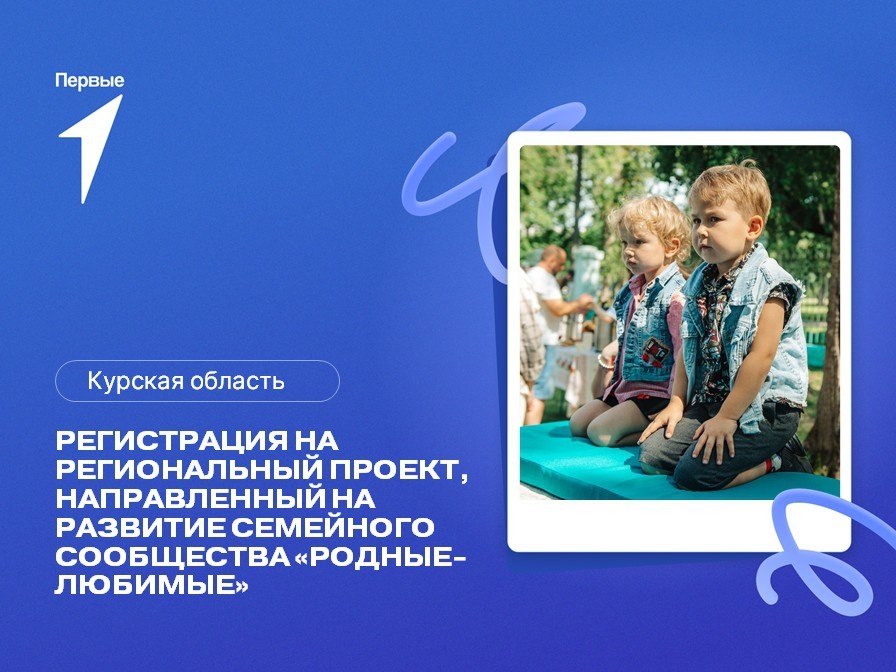 Первые

Курская область

РЕГИСТРАЦИЯ НА РЕГИОНАЛЬНЫЙ ПРОЕКТ, НАПРАВЛЕННЫЙ НА РАЗВИТИЕ СЕМЕЙНОГО СООБЩЕСТВА «РОДНЫЕ-ЛЮБИМЫЕ»